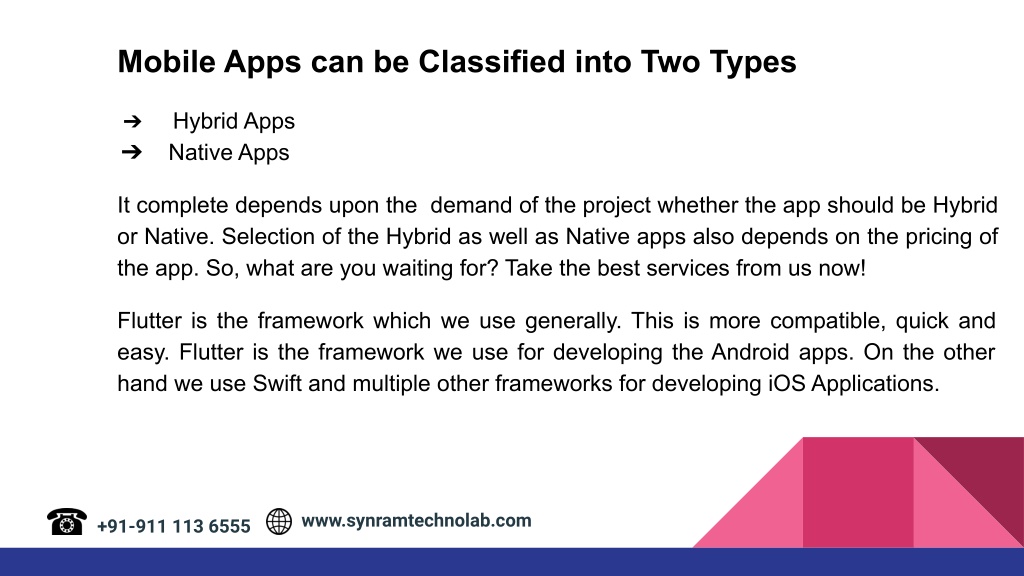 Mobile Apps can be Classified into Two Types

➔ Hybrid Apps
➔ Native Apps

It complete depends upon the demand of the project whether the app should be Hybrid or Native. Selection of the Hybrid as well as Native apps also depends on the pricing of the app. So, what are you waiting for? Take the best services from us now!

Flutter is the framework which we use generally. This is more compatible, quick and easy. Flutter is the framework we use for developing the Android apps. On the other hand we use Swift and multiple other frameworks for developing iOS Applications.

+91-911 113 6555 www.synramtechnolab.com